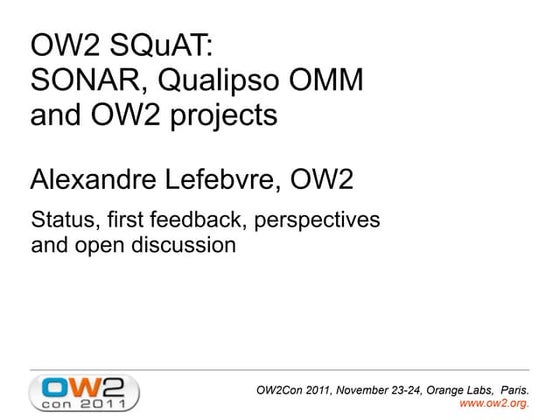 OW2 SQuAT:
SONAR, Qualipso OMM and OW2 projects

Alexandre Lefebvre, OW2

Status, first feedback, perspectives and open discussion

OW2
con 2011

OW2Con 2011, November 23-24, Orange Labs, Paris.
www.ow2.org.